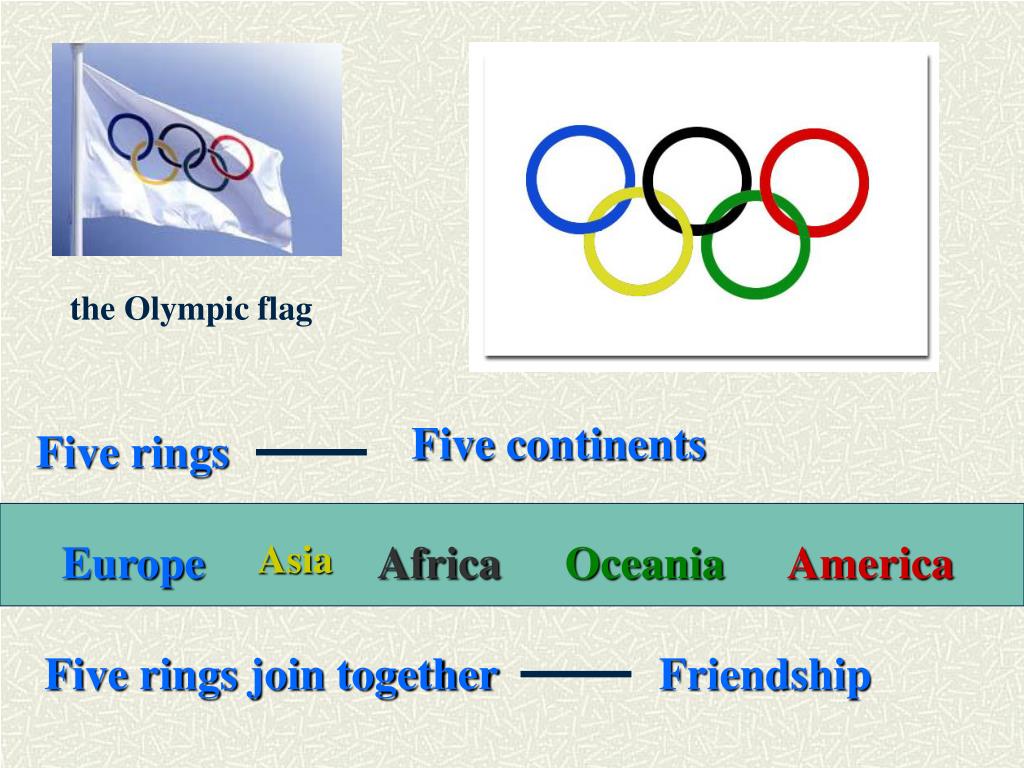 the Olympic flag

Five rings —— Five continents

Europe Asia Africa Oceania America

Five rings join together —— Friendship